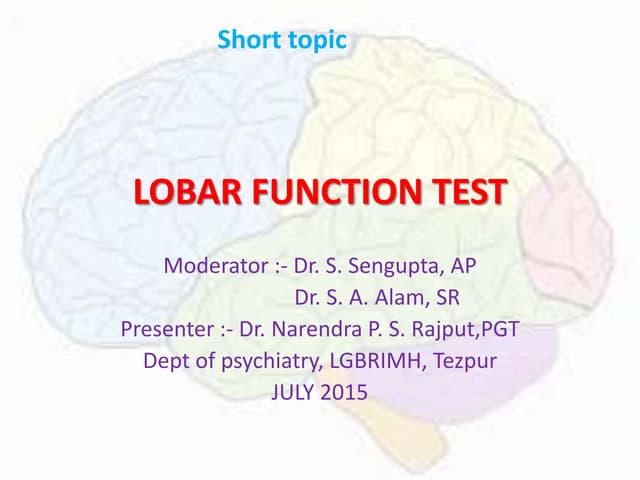 Short topic

LOBAR FUNCTION TEST

Moderator :- Dr. S. Sengupta, AP
Dr. S. A. Alam, SR
Presenter :- Dr. Narendra P. S. Rajput,PGT
Dept of psychiatry, LGBRIMH, Tezpur
JULY 2015